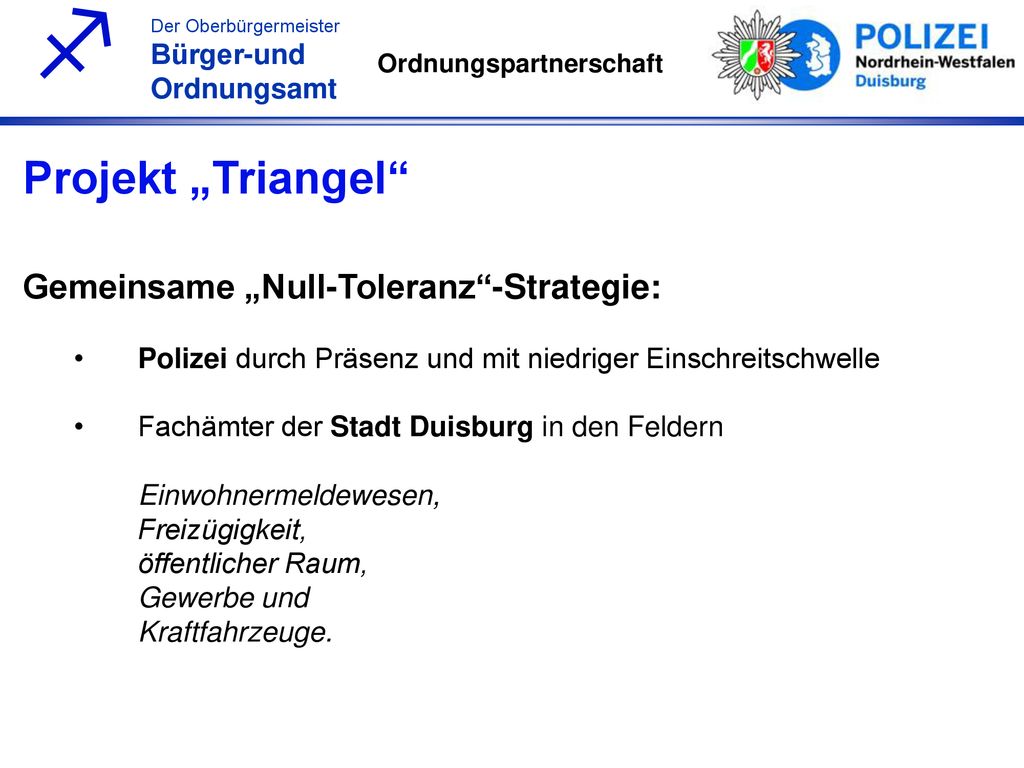 Der Oberbürgermeister
Bürger-und Ordnungsamt

Ordnungspartnerschaft

POLIZEI
Nordrhein-Westfalen
Duisburg

Projekt „Triangel“

Gemeinsame „Null-Toleranz“-Strategie:

• Polizei durch Präsenz und mit niedriger Einschreitschwelle

• Fachämter der Stadt Duisburg in den Feldern

Einwohnermeldewesen,
Freizügigkeit,
öffentlicher Raum,
Gewerbe und
Kraftfahrzeuge.